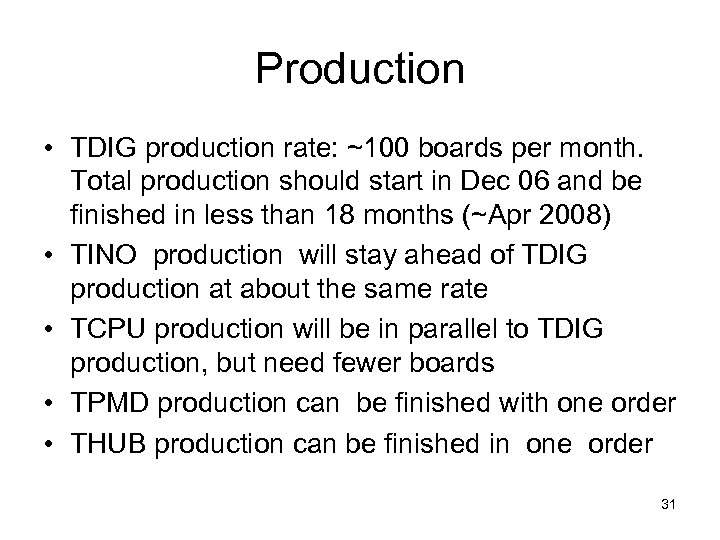 Production

• TDIG production rate: ~100 boards per month. Total production should start in Dec 06 and be finished in less than 18 months (~Apr 2008)
• TINO production will stay ahead of TDIG production at about the same rate
• TCPU production will be in parallel to TDIG production, but need fewer boards
• TPMD production can be finished with one order
• THUB production can be finished in one order

31